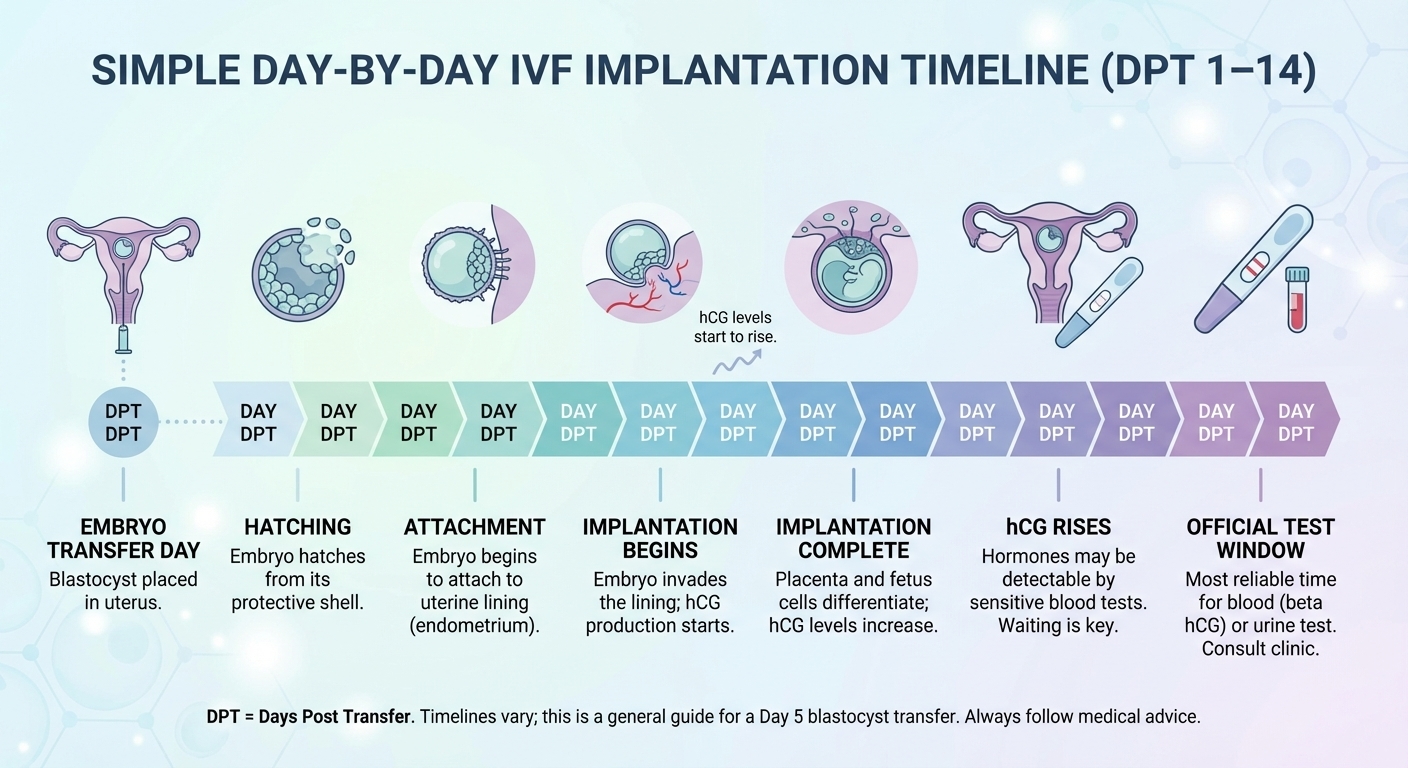 SIMPLE DAY-BY-DAY IVF IMPLANTATION TIMELINE (DPT 1–14)

hCG levels start to rise.

DPT DPT

DAY DPT

DAY DPT

DAY DPT

DAY DPT

DAY DPT

DAY DPT

DAY DPT

DAY DPT

DAY DPT

DAY DPT

DAY DPT

DAY DPT

DAY DPT

DAY DPT

EMBRYO TRANSFER DAY
Blastocyst placed in uterus.

HATCHING
Embryo hatches from its protective shell.

ATTACHMENT
Embryo begins to attach to uterine lining (endometrium).

IMPLANTATION BEGINS
Embryo invades the lining; hCG production starts.

IMPLANTATION COMPLETE
Placenta and fetus cells differentiate; hCG levels increase.

hCG RISES
Hormones may be detectable by sensitive blood tests. Waiting is key.

OFFICIAL TEST WINDOW
Most reliable time for blood (beta hCG) or urine test. Consult clinic.

DPT = Days Post Transfer. Timelines vary; this is a general guide for a Day 5 blastocyst transfer. Always follow medical advice.